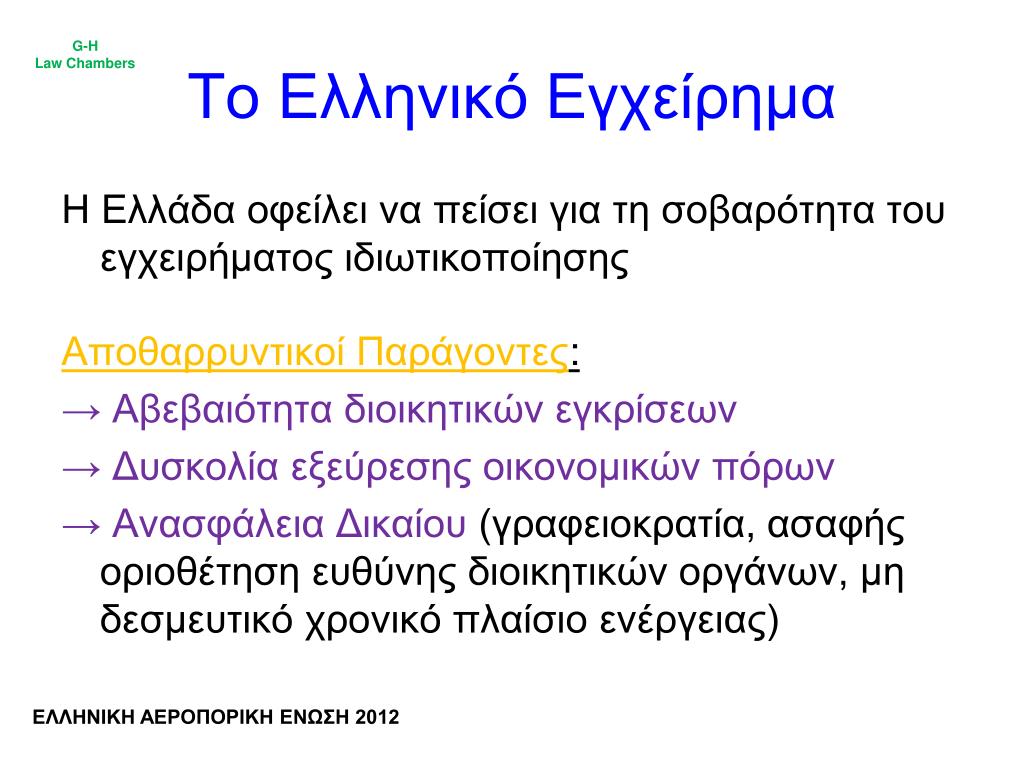 G-H
Law Chambers

Το Ελληνικό Εγχείρημα

Η Ελλάδα οφείλει να πείσει για τη σοβαρότητα του εγχειρήματος ιδιωτικοποίησης

Αποθαρρυντικοί Παράγοντες:
→ Αβεβαιότητα διοικητικών εγκρίσεων
→ Δυσκολία εξεύρεσης οικονομικών πόρων
→ Ανασφάλεια Δικαίου (γραφειοκρατία, ασαφής οριοθέτηση ευθύνης διοικητικών οργάνων, μη δεσμευτικό χρονικό πλαίσιο ενέργειας)

ΕΛΛΗΝΙΚΗ ΑΕΡΟΠΟΡΙΚΗ ΕΝΩΣΗ 2012